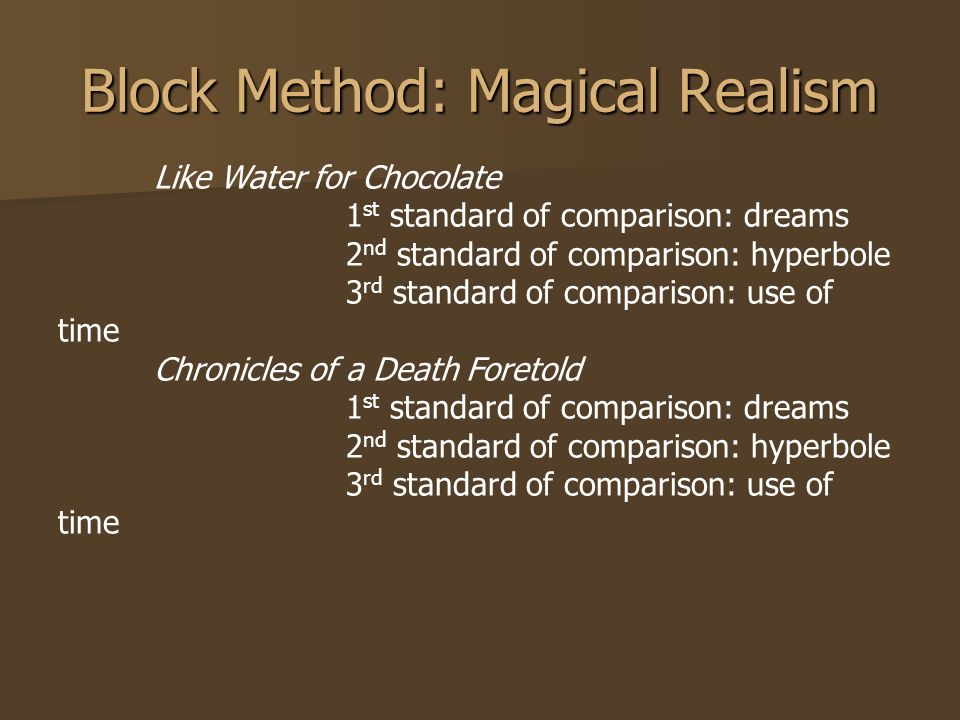 Block Method: Magical Realism

Like Water for Chocolate
1st standard of comparison: dreams
2nd standard of comparison: hyperbole
3rd standard of comparison: use of time

Chronicles of a Death Foretold
1st standard of comparison: dreams
2nd standard of comparison: hyperbole
3rd standard of comparison: use of time